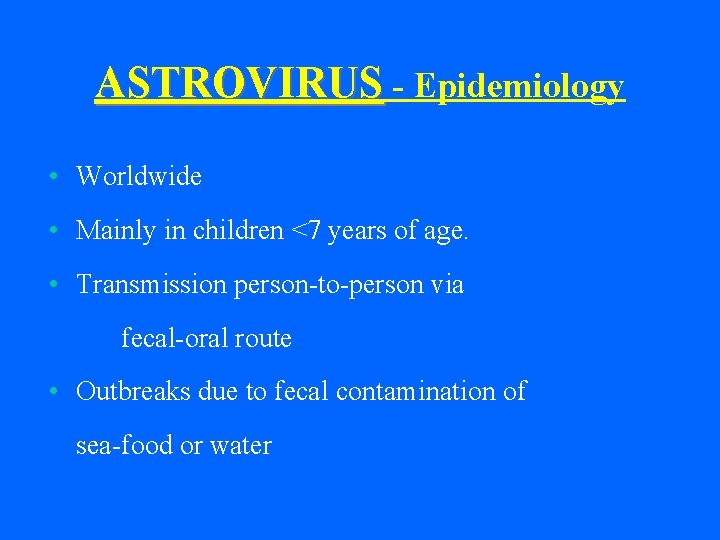 ASTROVIRUS - Epidemiology

• Worldwide

• Mainly in children <7 years of age.

• Transmission person-to-person via fecal-oral route

• Outbreaks due to fecal contamination of sea-food or water